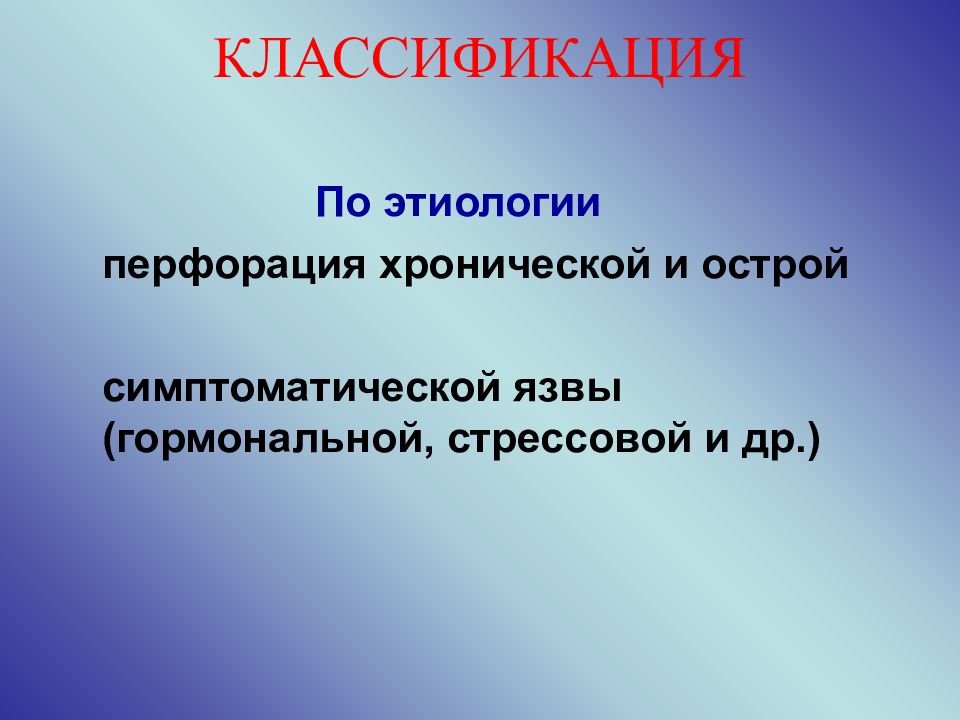 КЛАССИФИКАЦИЯ

По этиологии

перфорация хронической и острой

симптоматической язвы (гормональной, стрессовой и др.)